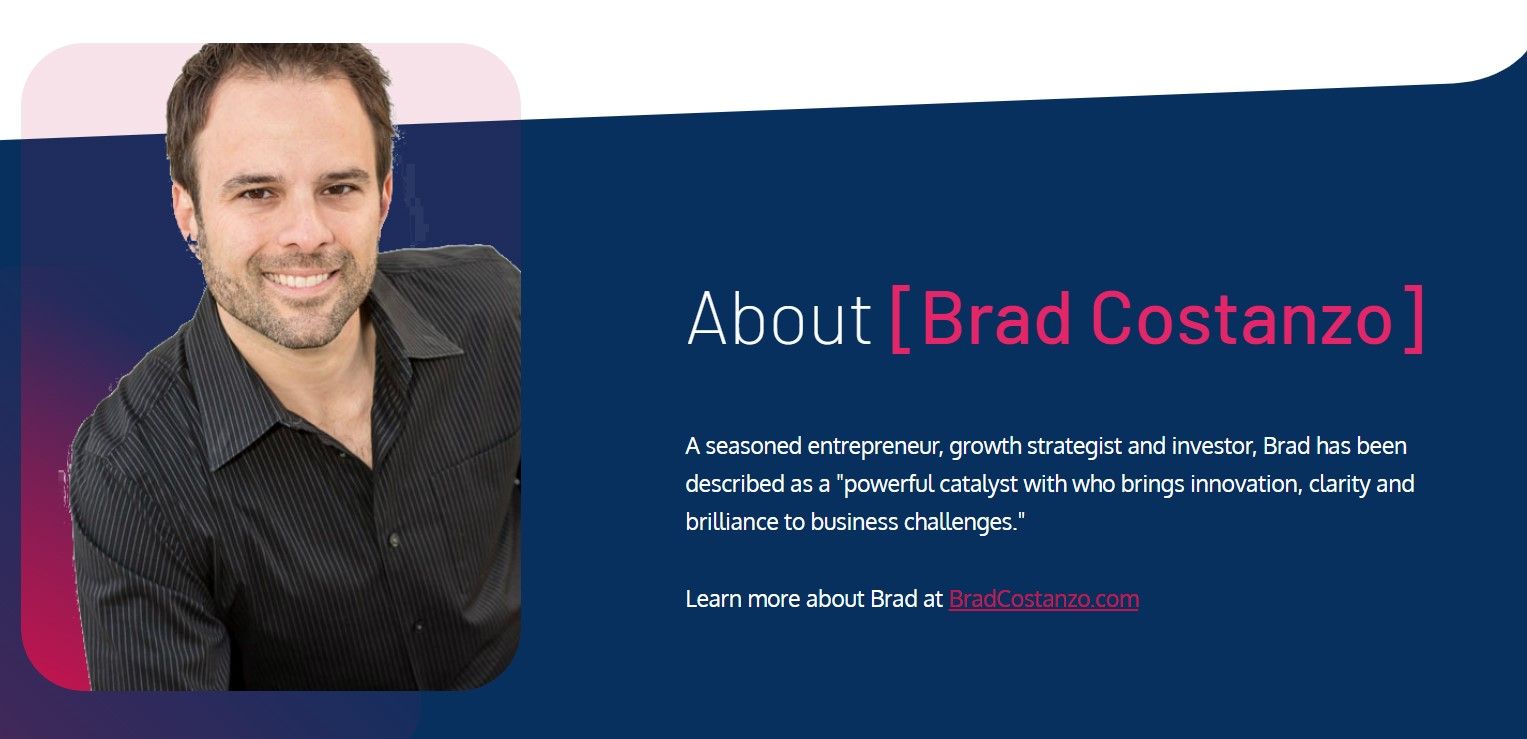 About [ Brad Costanzo ]

A seasoned entrepreneur, growth strategist and investor, Brad has been described as a "powerful catalyst with who brings innovation, clarity and brilliance to business challenges."

Learn more about Brad at BradCostanzo.com